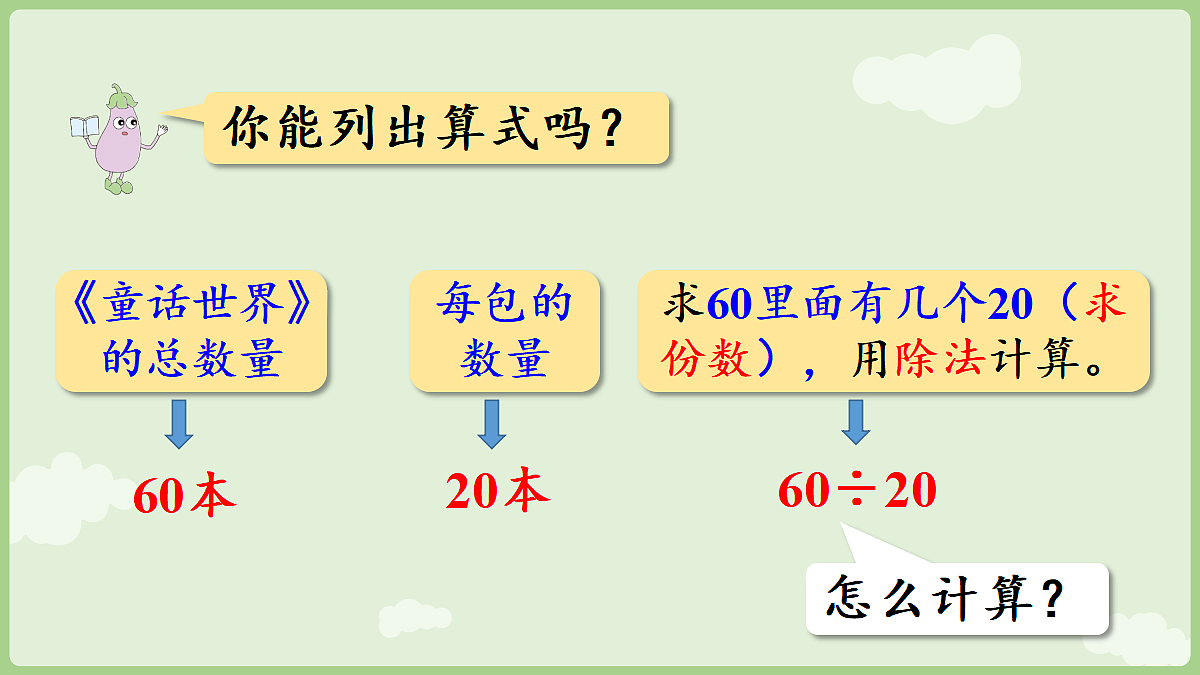 你能列出算式吗？

《童话世界》的总数量

60本

每包的数量

20本

求60里面有几个20（求份数），用除法计算。

$60 \div 20$

怎么计算？